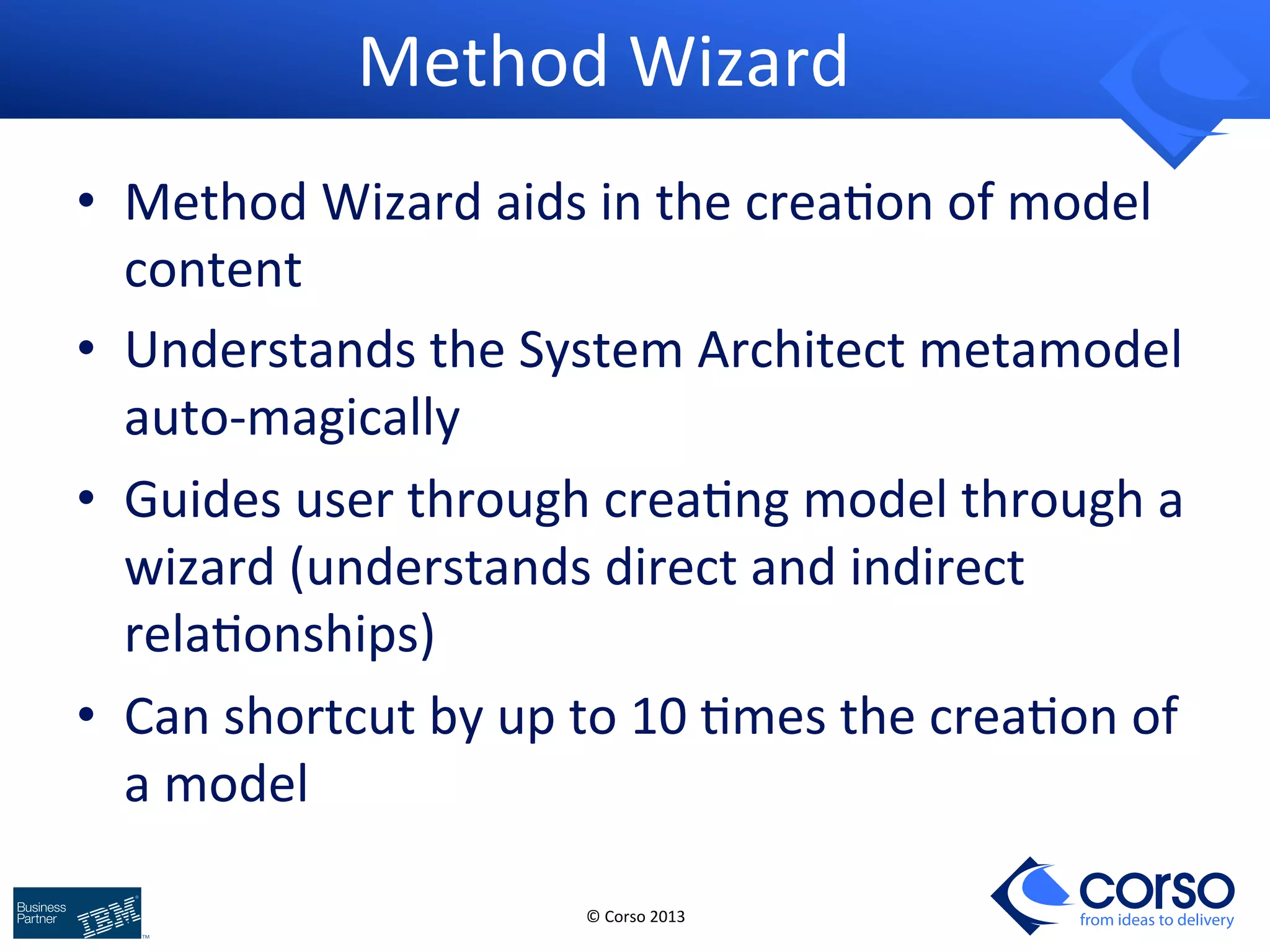 Method Wizard

• Method Wizard aids in the creation of model content

• Understands the System Architect metamodel auto-magically

• Guides user through creating model through a wizard (understands direct and indirect relationships)

• Can shortcut by up to 10 times the creation of a model

Business Partner IBM

© Corso 2013

corso
from ideas to delivery